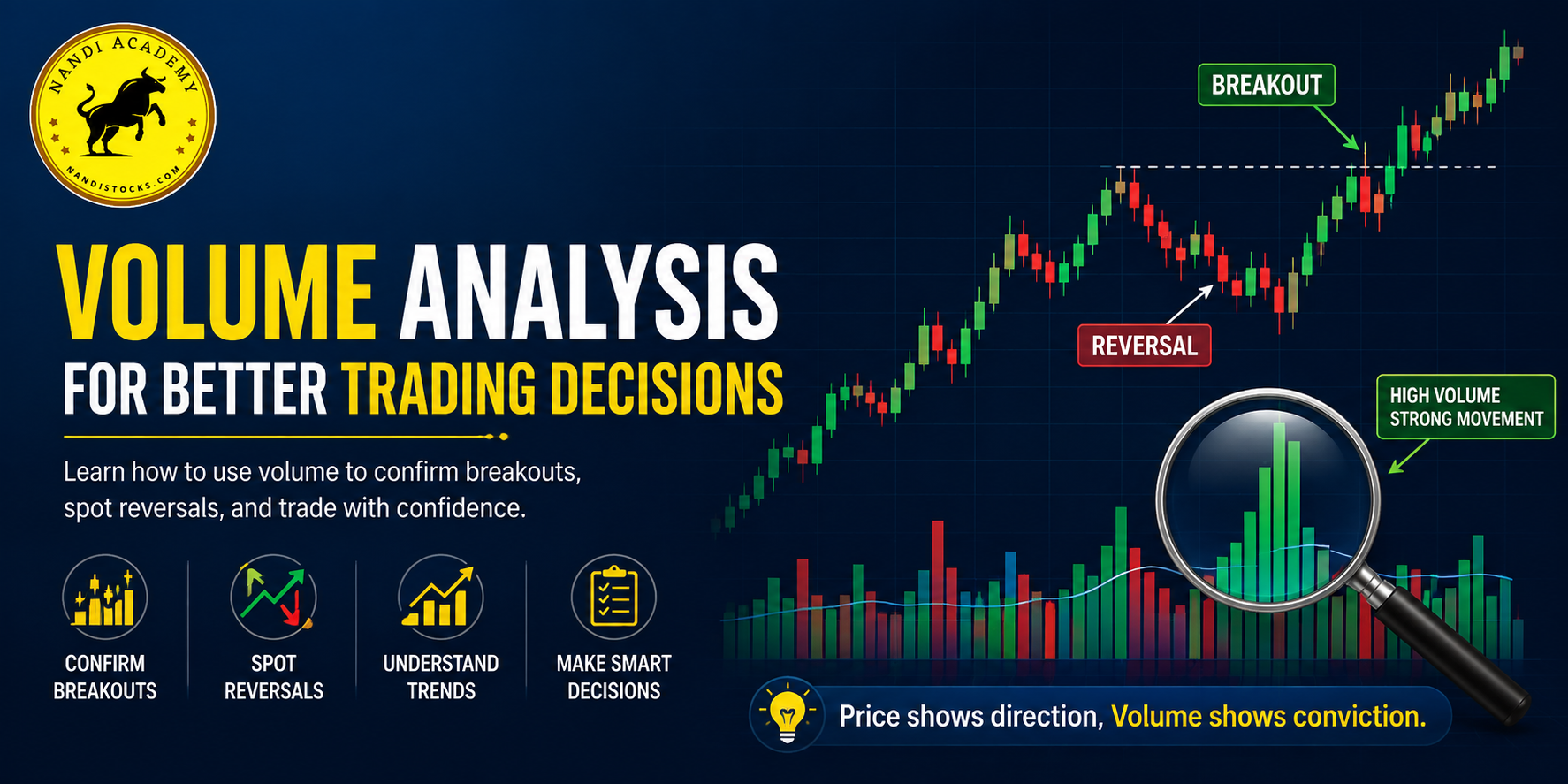 NANDI ACADEMY
NANDISTOCKS.COM

VOLUME ANALYSIS
FOR BETTER TRADING DECISIONS

Learn how to use volume to confirm breakouts, spot reversals, and trade with confidence.

CONFIRM BREAKOUTS

SPOT REVERSALS

UNDERSTAND TRENDS

MAKE SMART DECISIONS

BREAKOUT

REVERSAL

HIGH VOLUME
STRONG MOVEMENT

Price shows direction, Volume shows conviction.